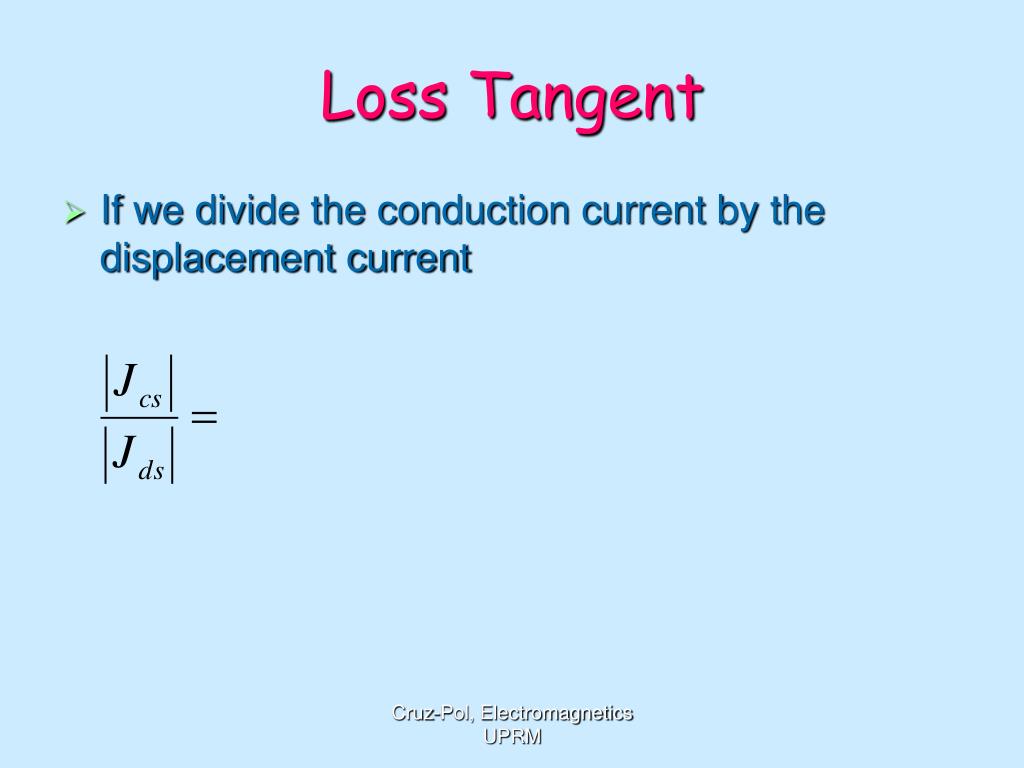 Loss Tangent

➢ If we divide the conduction current by the displacement current

$\frac{|J_{cs}|}{|J_{ds}|} =$

Cruz-Pol, Electromagnetics UPRM